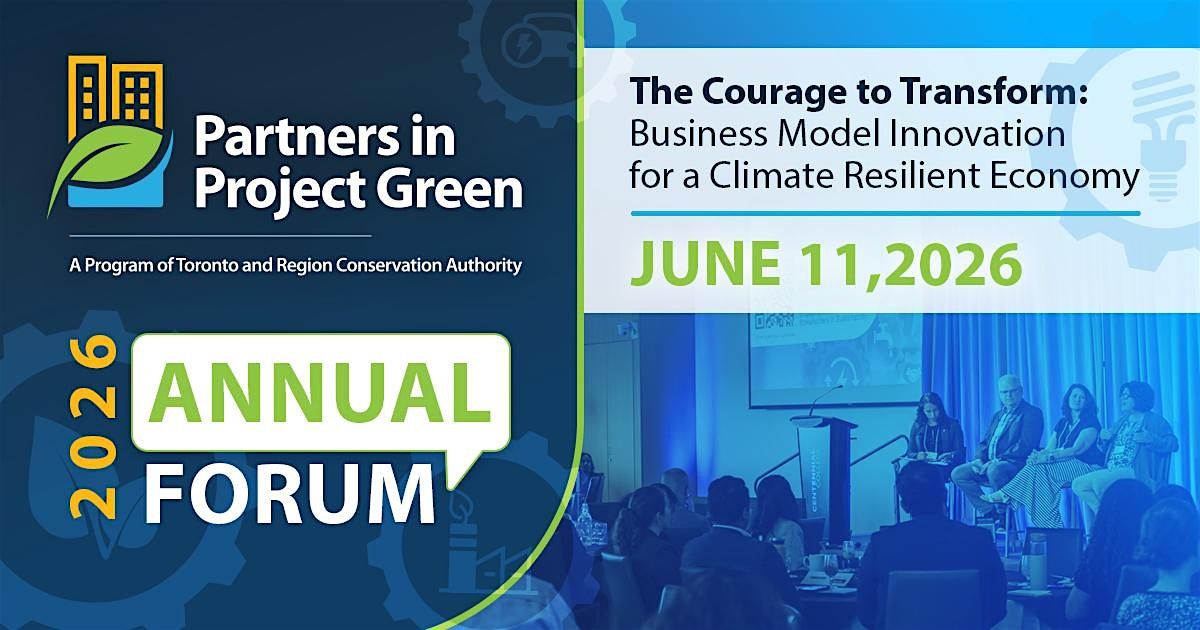 Partners in Project Green

A Program of Toronto and Region Conservation Authority

2026 ANNUAL FORUM

The Courage to Transform: Business Model Innovation for a Climate Resilient Economy

JUNE 11,2026